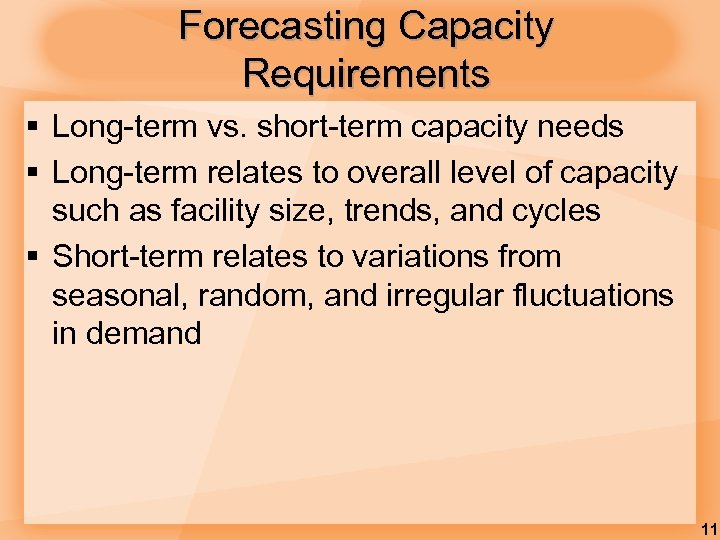 Forecasting Capacity Requirements

▪ Long-term vs. short-term capacity needs

▪ Long-term relates to overall level of capacity such as facility size, trends, and cycles

▪ Short-term relates to variations from seasonal, random, and irregular fluctuations in demand

11